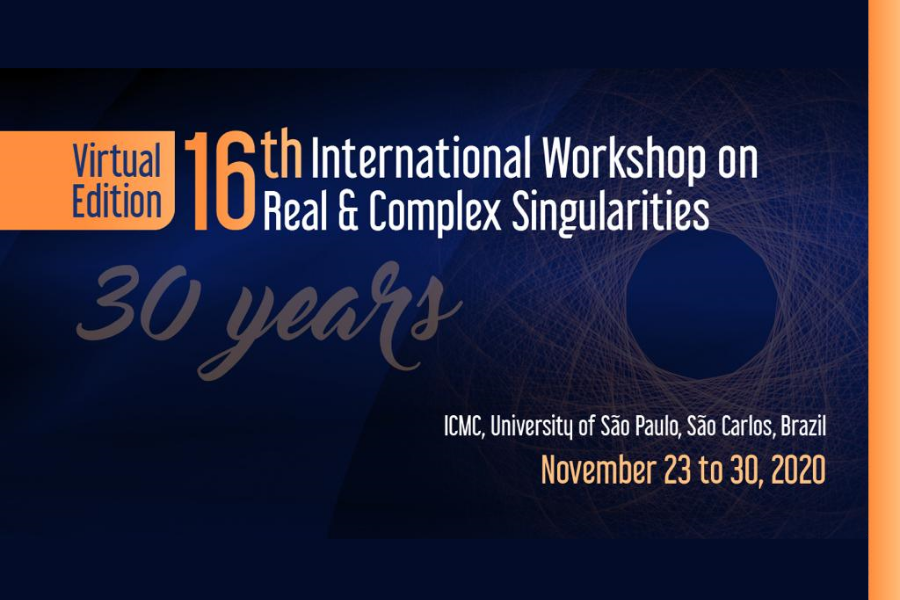 Virtual Edition

16th International Workshop on Real & Complex Singularities

30 years

ICMC, University of São Paulo, São Carlos, Brazil

November 23 to 30, 2020